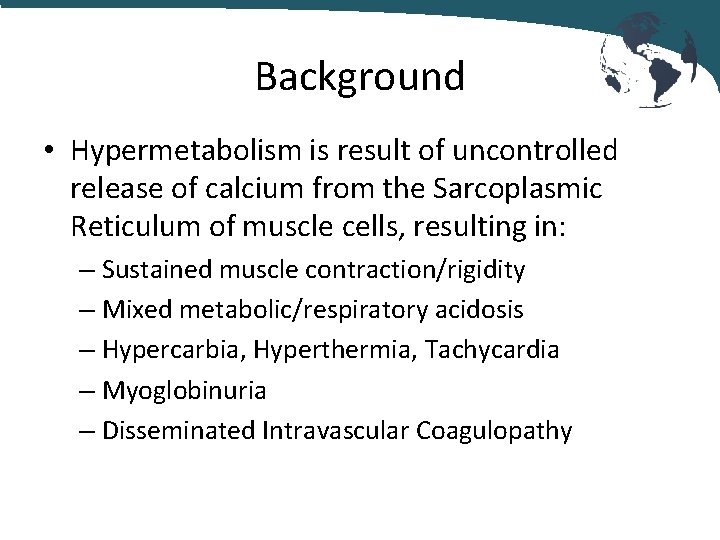 Background

• Hypermetabolism is result of uncontrolled release of calcium from the Sarcoplasmic Reticulum of muscle cells, resulting in:
– Sustained muscle contraction/rigidity
– Mixed metabolic/respiratory acidosis
– Hypercarbia, Hyperthermia, Tachycardia
– Myoglobinuria
– Disseminated Intravascular Coagulopathy